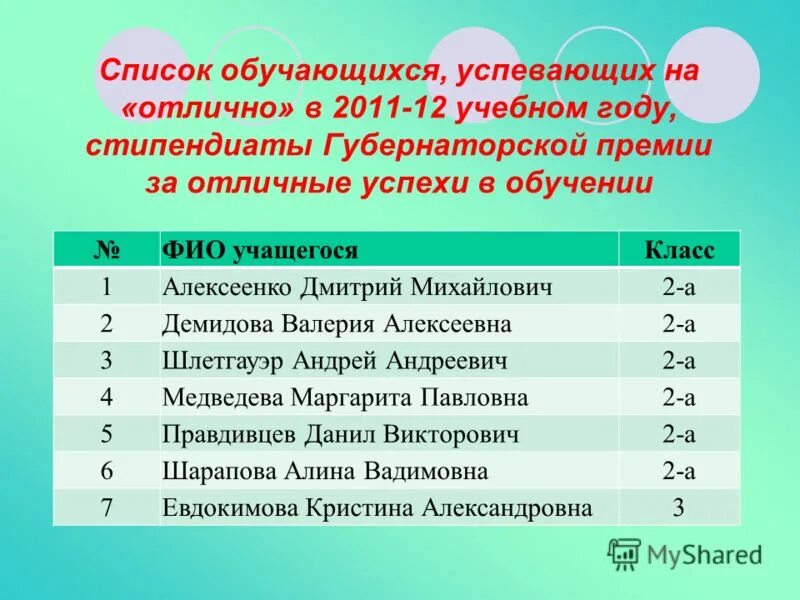 Список обучающихся, успевающих на «отлично» в 2011-12 учебном году, стипендиаты Губернаторской премии за отличные успехи в обучении

| № | ФИО учащегося | Класс |
|---|---|---|
| 1 | Алексеенко Дмитрий Михайлович | 2-а |
| 2 | Демидова Валерия Алексеевна | 2-а |
| 3 | Шлетгауэр Андрей Андреевич | 2-а |
| 4 | Медведева Маргарита Павловна | 2-а |
| 5 | Правдивцев Данил Викторович | 2-а |
| 6 | Шарапова Алина Вадимовна | 2-а |
| 7 | Евдокимова Кристина Александровна | 3 |

MyShared